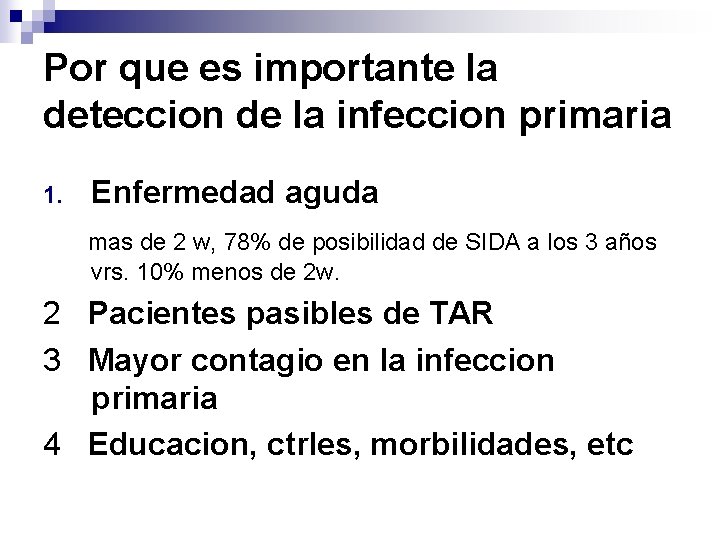 Por que es importante la deteccion de la infeccion primaria

1. Enfermedad aguda

mas de 2 w, 78% de posibilidad de SIDA a los 3 años vrs. 10% menos de 2w.

2 Pacientes pasibles de TAR

3 Mayor contagio en la infeccion primaria

4 Educacion, ctrles, morbilidades, etc